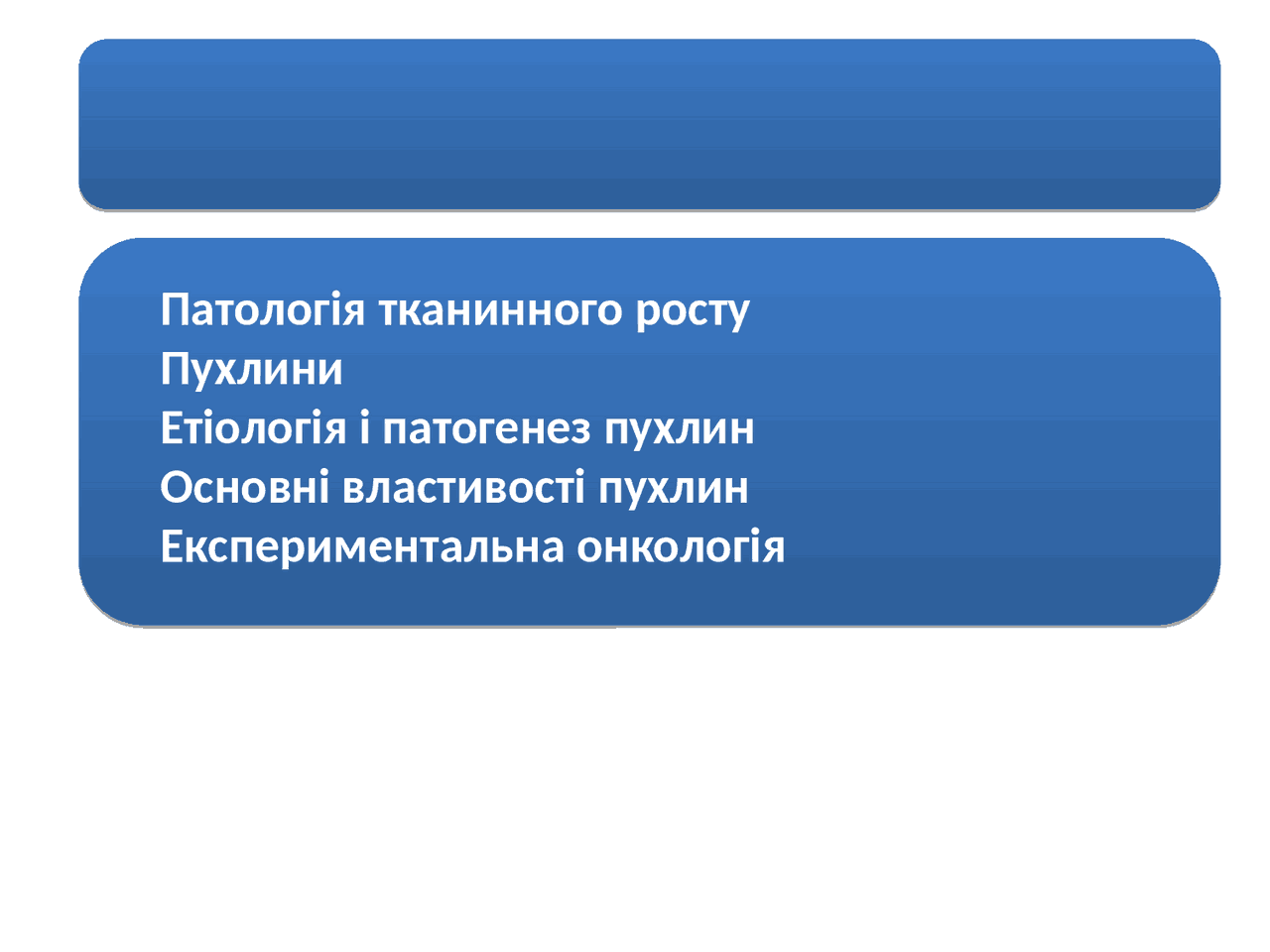 Патологія тканинного росту
Пухлини
Етіологія і патогенез пухлин
Основні властивості пухлин
Експериментальна онкологія